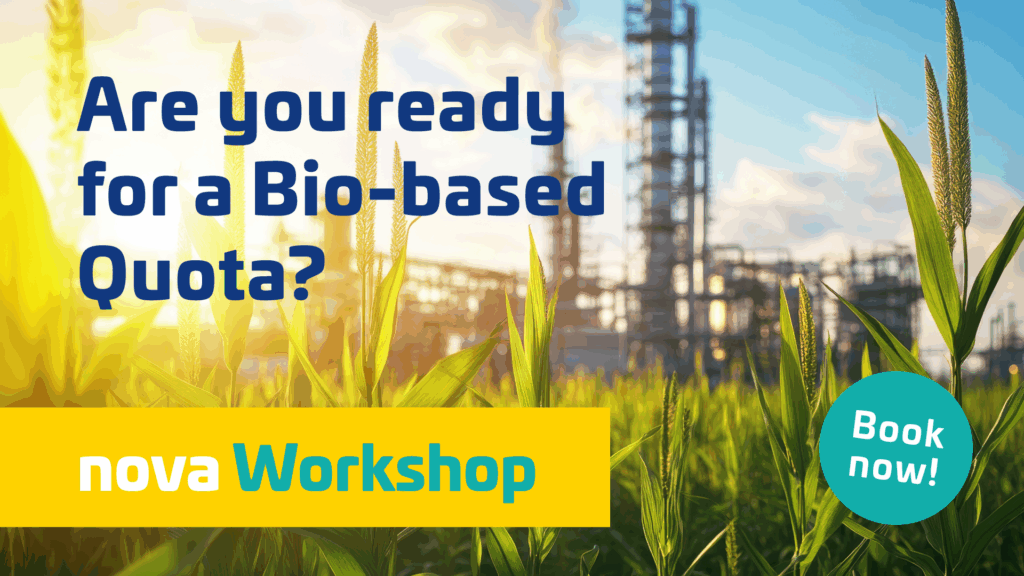 Are you ready for a Bio-based Quota?

nova Workshop

Book now!